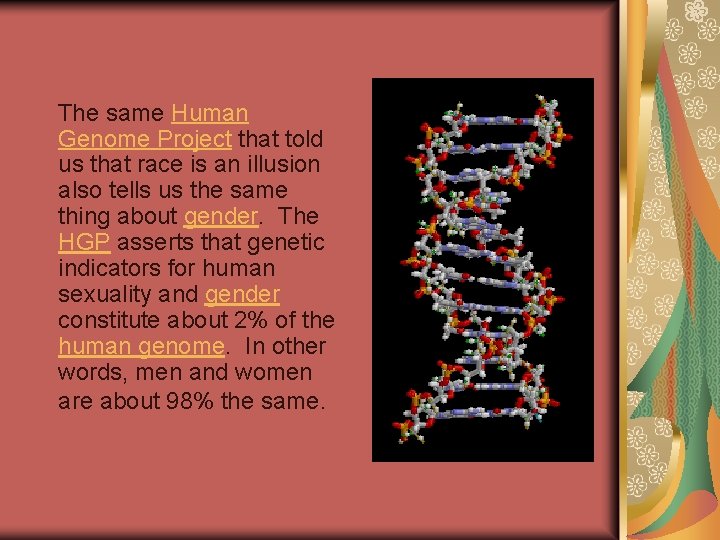 The same Human Genome Project that told us that race is an illusion also tells us the same thing about gender. The HGP asserts that genetic indicators for human sexuality and gender constitute about 2% of the human genome. In other words, men and women are about 98% the same.